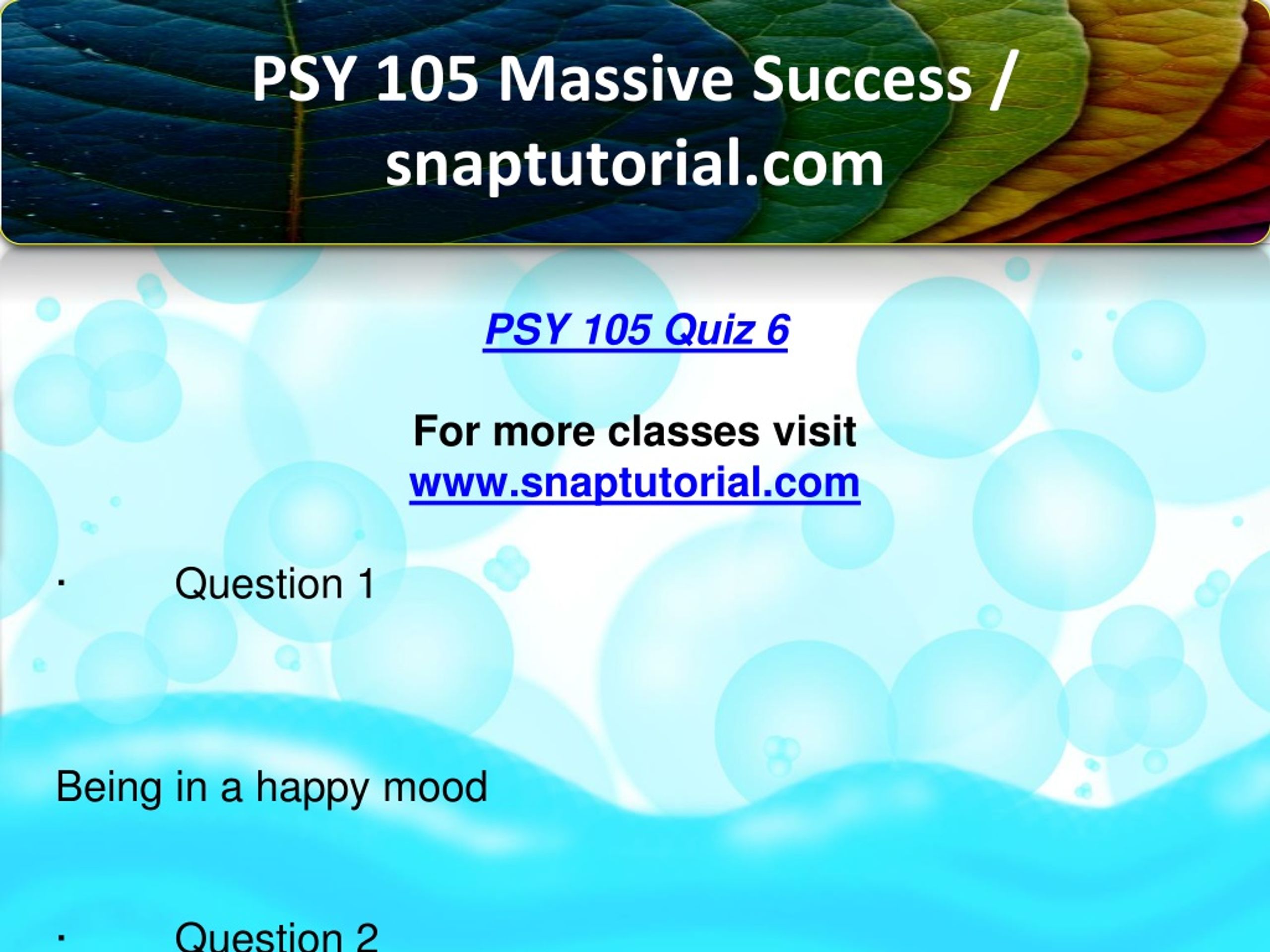 PSY 105 Massive Success / snaptutorial.com

PSY 105 Quiz 6

For more classes visit
www.snaptutorial.com

· Question 1

Being in a happy mood

· Question 2